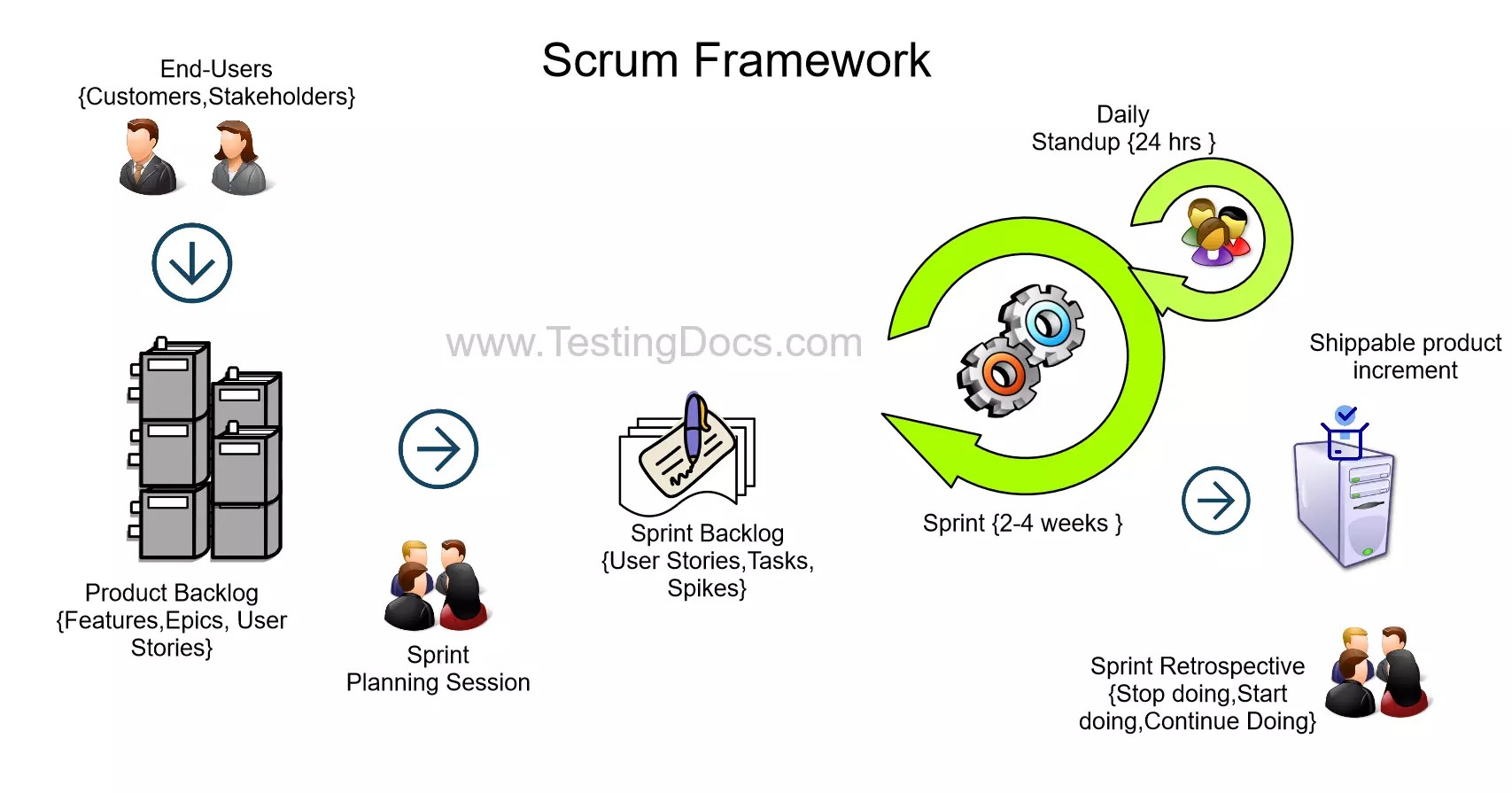 Scrum Framework

End-Users {Customers,Stakeholders}

Daily Standup {24 hrs }

www.TestingDocs.com

Shippable product increment

Product Backlog {Features,Epics, User Stories}

Sprint Planning Session

Sprint Backlog {User Stories,Tasks, Spikes}

Sprint {2-4 weeks }

Sprint Retrospective {Stop doing,Start doing,Continue Doing}